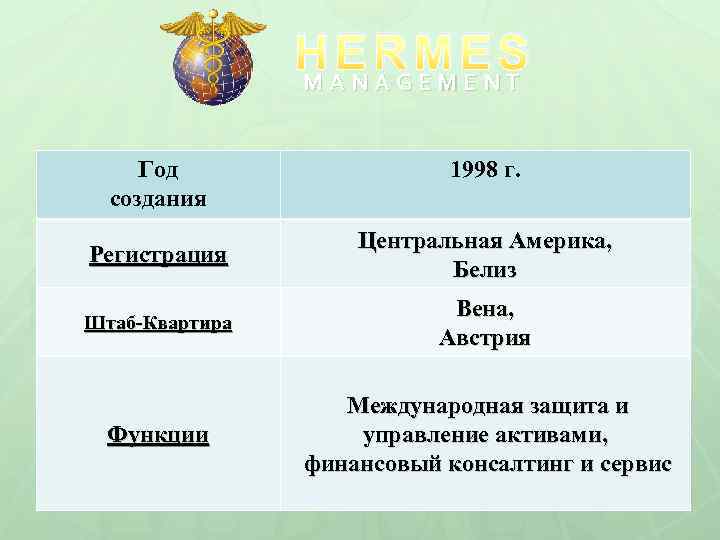 HERMES
MANAGEMENT

| Год создания | 1998 г. |
|---|---|
| Регистрация | Центральная Америка, Белиз |
| Штаб-Квартира | Вена, Австрия |
| Функции | Международная защита и управление активами, финансовый консалтинг и сервис |